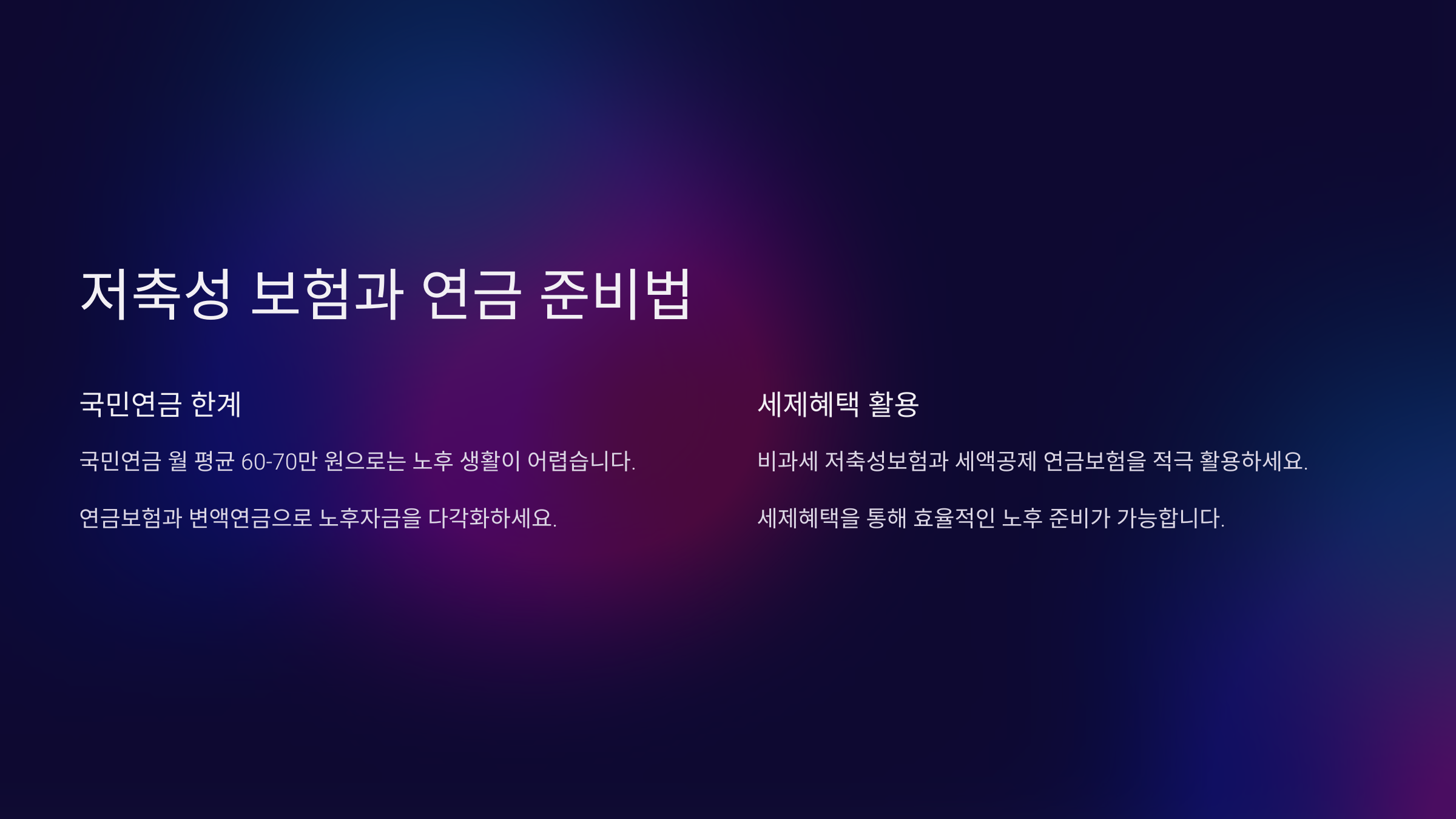 저축성 보험과 연금 준비법

국민연금 한계

국민연금 월 평균 60-70만 원으로는 노후 생활이 어렵습니다.

연금보험과 변액연금으로 노후자금을 다각화하세요.

세제혜택 활용

비과세 저축성보험과 세액공제 연금보험을 적극 활용하세요.

세제혜택을 통해 효율적인 노후 준비가 가능합니다.